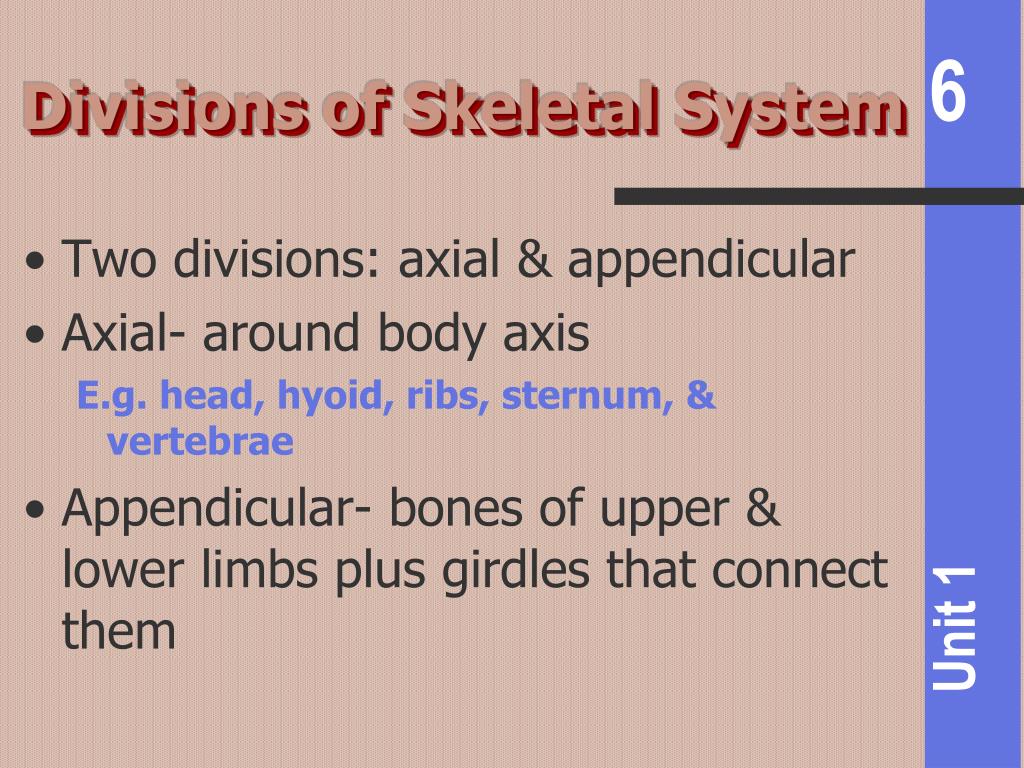 Divisions of Skeletal System

6

• Two divisions: axial & appendicular
• Axial- around body axis
E.g. head, hyoid, ribs, sternum, & vertebrae
• Appendicular- bones of upper & lower limbs plus girdles that connect them

Unit 1